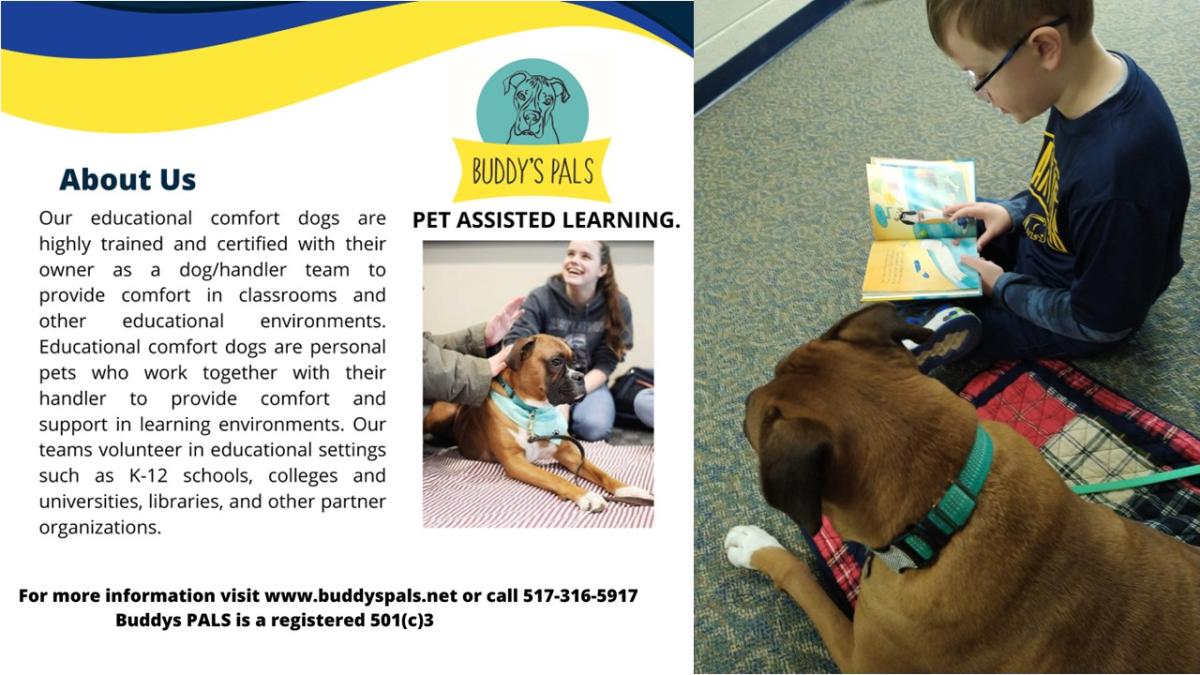 About Us

Our educational comfort dogs are highly trained and certified with their owner as a dog/handler team to provide comfort in classrooms and other educational environments. Educational comfort dogs are personal pets who work together with their handler to provide comfort and support in learning environments. Our teams volunteer in educational settings such as K-12 schools, colleges and universities, libraries, and other partner organizations.

BUDDY'S PALS

PET ASSISTED LEARNING.

For more information visit www.buddyspals.net or call 517-316-5917
Buddys PALS is a registered 501(c)3